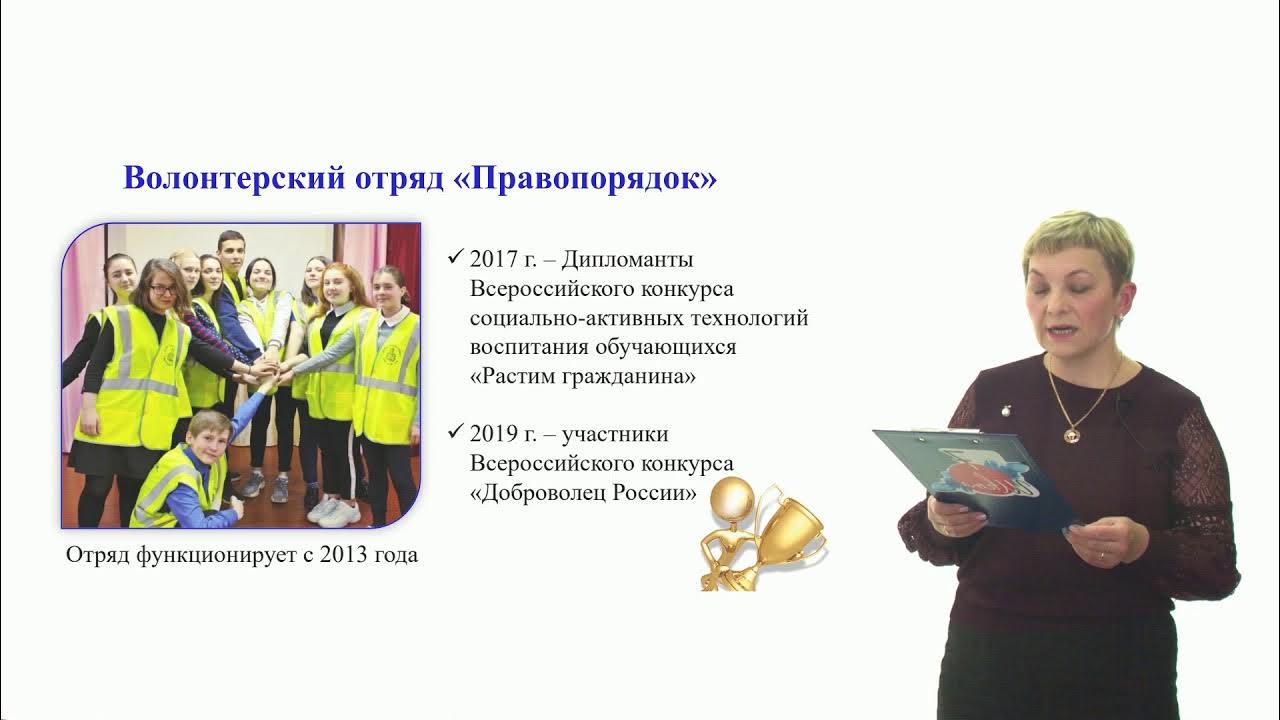 Волонтерский отряд «Правопорядок»

✓ 2017 г. – Дипломанты Всероссийского конкурса социально-активных технологий воспитания обучающихся «Растим гражданина»

✓ 2019 г. – участники Всероссийского конкурса «Доброволец России»

Отряд функционирует с 2013 года